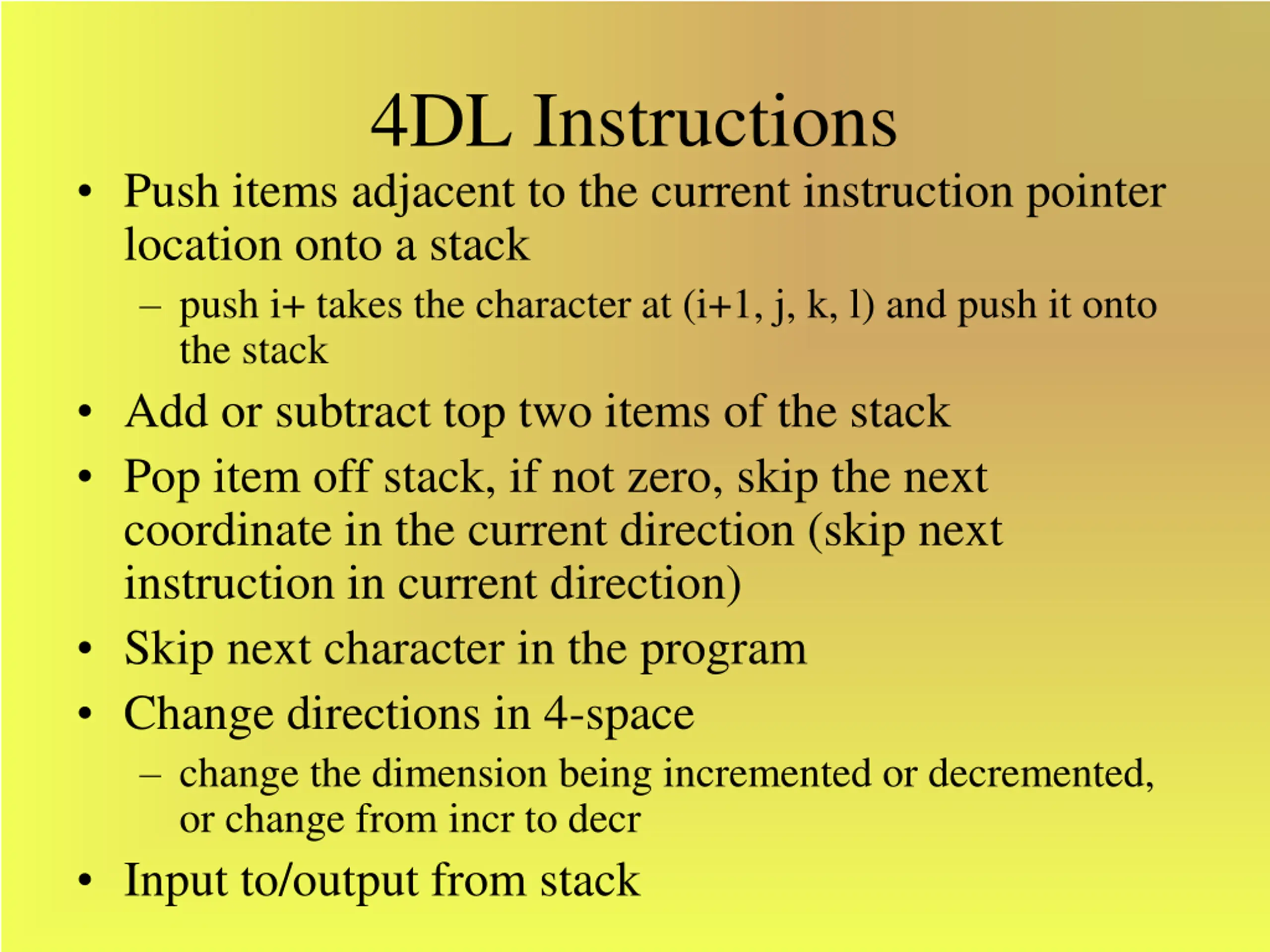 4DL Instructions

• Push items adjacent to the current instruction pointer location onto a stack

– push i+ takes the character at (i+1, j, k, l) and push it onto the stack

• Add or subtract top two items of the stack

• Pop item off stack, if not zero, skip the next coordinate in the current direction (skip next instruction in current direction)

• Skip next character in the program

• Change directions in 4-space

– change the dimension being incremented or decremented, or change from incr to decr

• Input to/output from stack